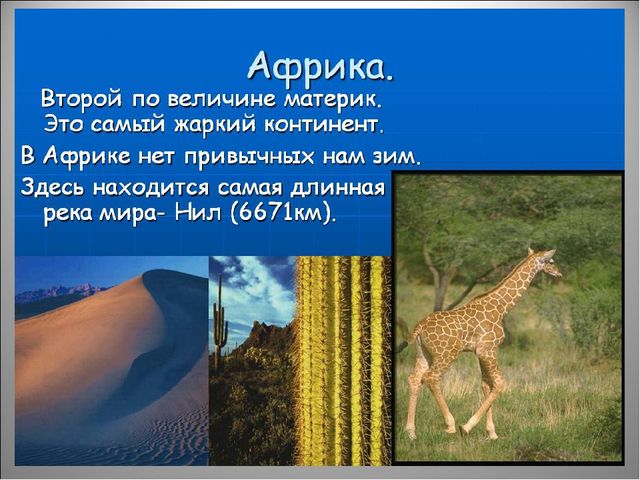 Африка.

Второй по величине материк. Это самый жаркий континент.

В Африке нет привычных нам зим.

Здесь находится самая длинная река мира- Нил (6671км).